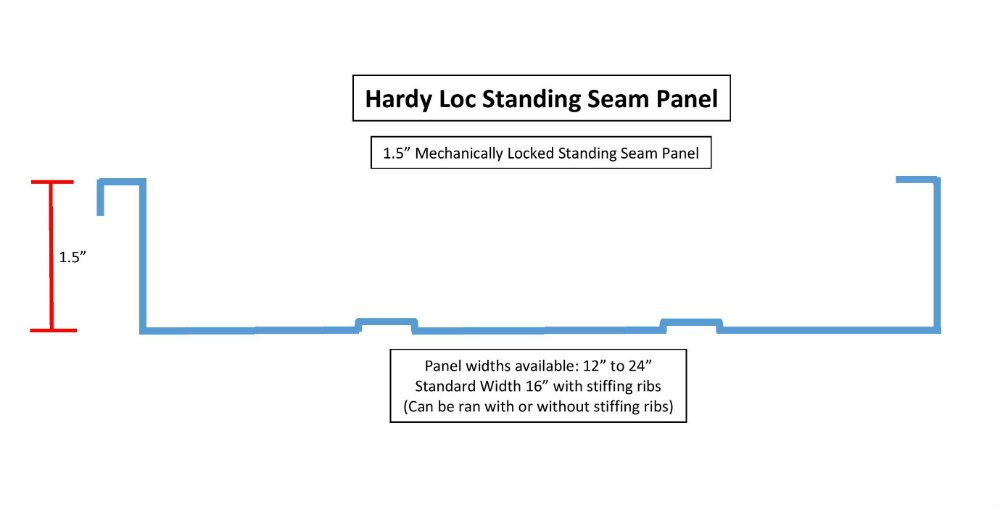 Hardy Loc Standing Seam Panel

1.5” Mechanically Locked Standing Seam Panel

1.5”

Panel widths available: 12” to 24”
Standard Width 16” with stiffing ribs
(Can be ran with or without stiffing ribs)